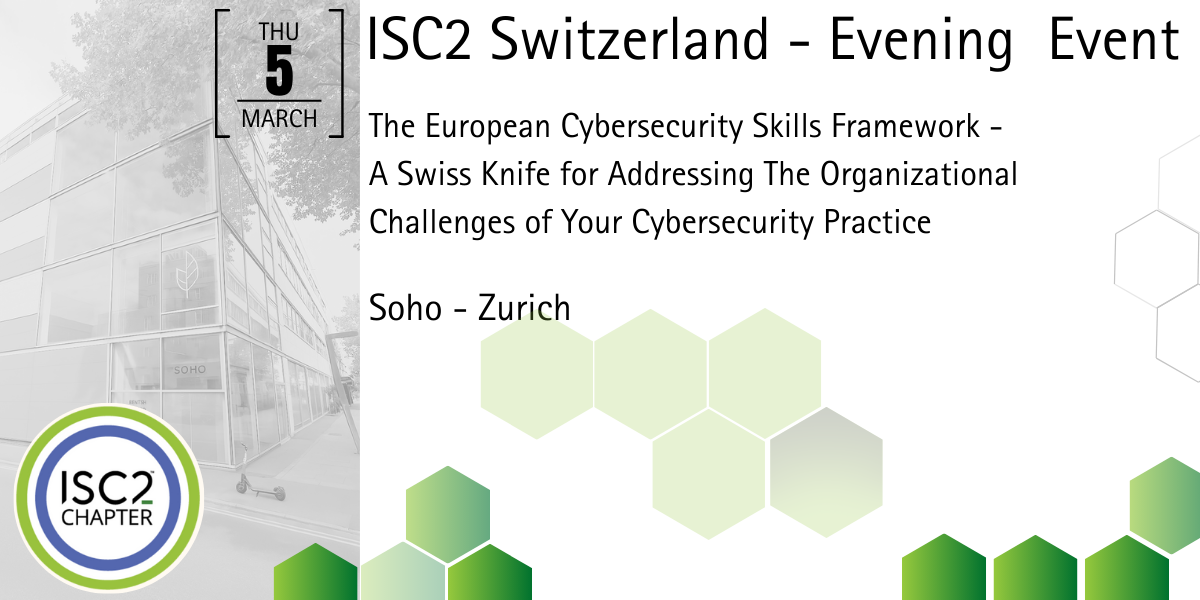 THU
5
MARCH

ISC2 Switzerland - Evening Event

The European Cybersecurity Skills Framework - A Swiss Knife for Addressing The Organizational Challenges of Your Cybersecurity Practice

Soho - Zurich

SOHO

ISC2
CHAPTER